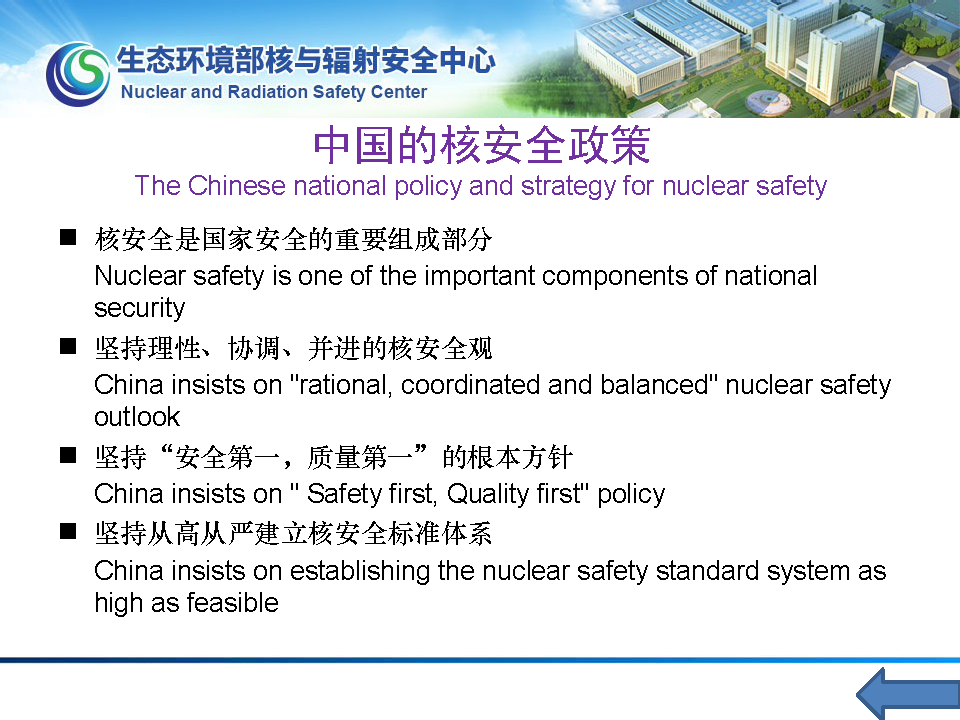 生态环境部核与辐射安全中心
Nuclear and Radiation Safety Center

中国的核安全政策
The Chinese national policy and strategy for nuclear safety

■ 核安全是国家安全的重要组成部分
Nuclear safety is one of the important components of national security

■ 坚持理性、协调、并进的核安全观
China insists on "rational, coordinated and balanced" nuclear safety outlook

■ 坚持“安全第一，质量第一”的根本方针
China insists on " Safety first, Quality first" policy

■ 坚持从高从严建立核安全标准体系
China insists on establishing the nuclear safety standard system as high as feasible